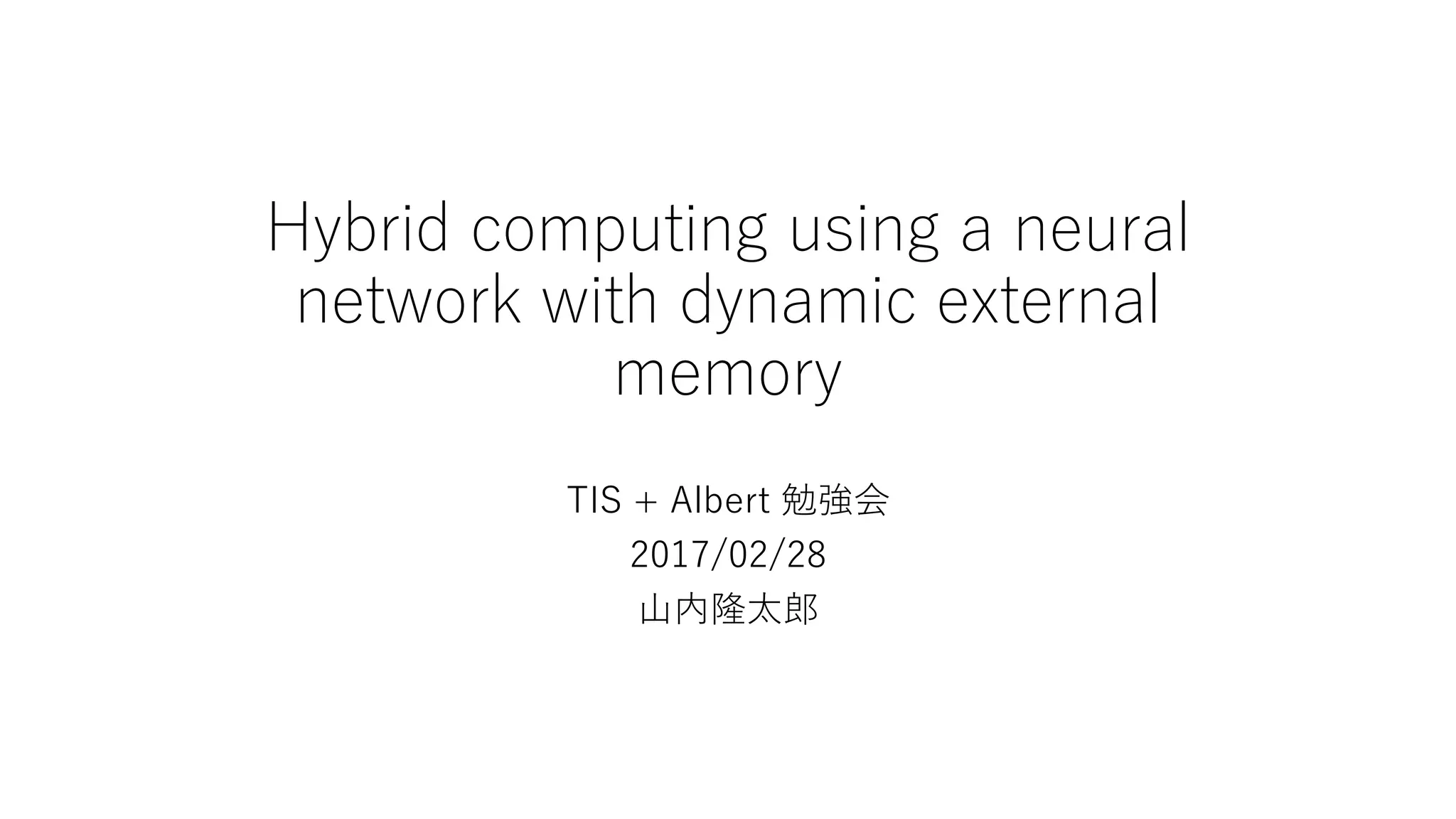 Hybrid computing using a neural network with dynamic external memory

TIS + Albert 勉強会
2017/02/28
山内隆太郎